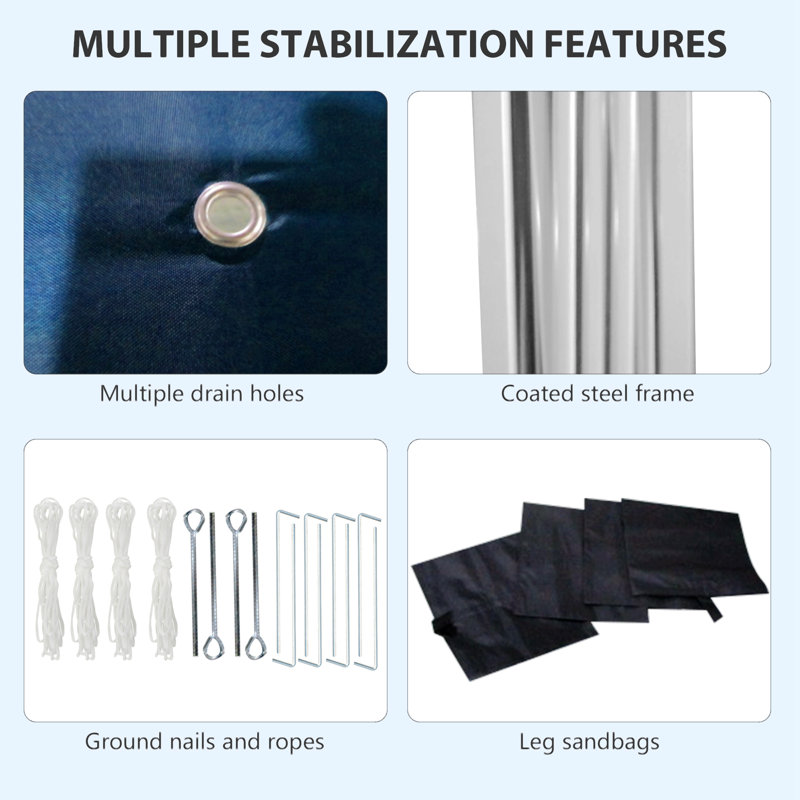 MULTIPLE STABILIZATION FEATURES

Multiple drain holes

Coated steel frame

Ground nails and ropes

Leg sandbags